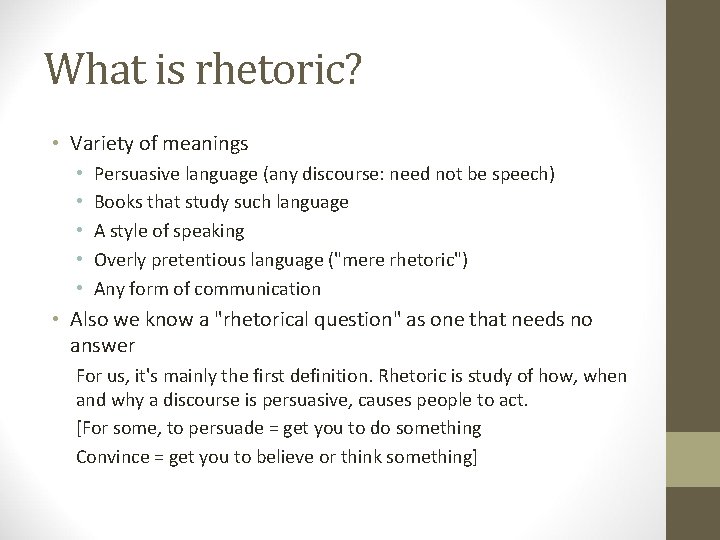 What is rhetoric?

• Variety of meanings
  • Persuasive language (any discourse: need not be speech)
  • Books that study such language
  • A style of speaking
  • Overly pretentious language ("mere rhetoric")
  • Any form of communication
• Also we know a "rhetorical question" as one that needs no answer

For us, it's mainly the first definition. Rhetoric is study of how, when and why a discourse is persuasive, causes people to act.

[For some, to persuade = get you to do something

Convince = get you to believe or think something]